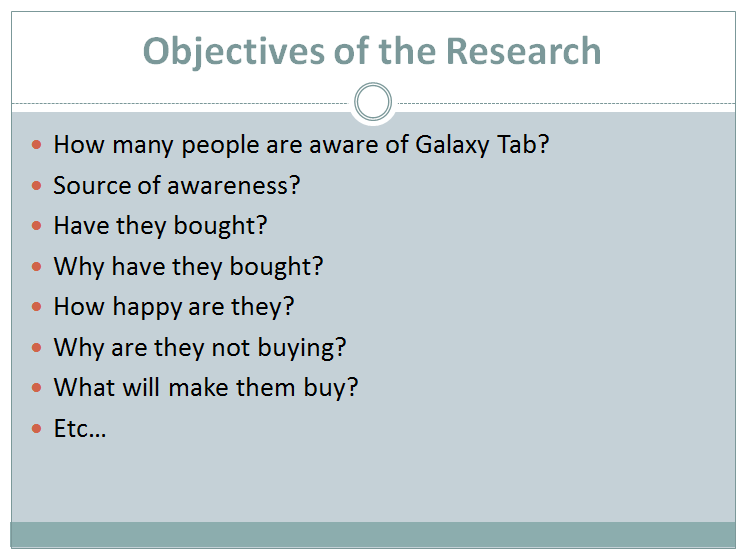 Objectives of the Research

- How many people are aware of Galaxy Tab?
- Source of awareness?
- Have they bought?
- Why have they bought?
- How happy are they?
- Why are they not buying?
- What will make them buy?
- Etc…